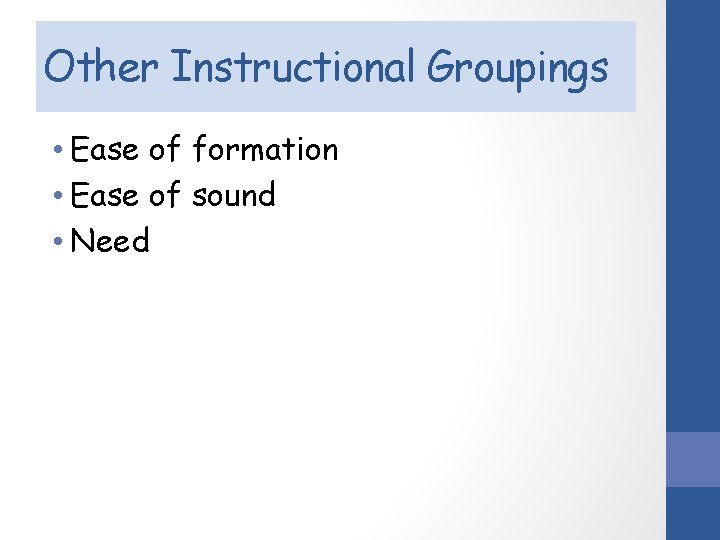 Other Instructional Groupings

• Ease of formation
• Ease of sound
• Need